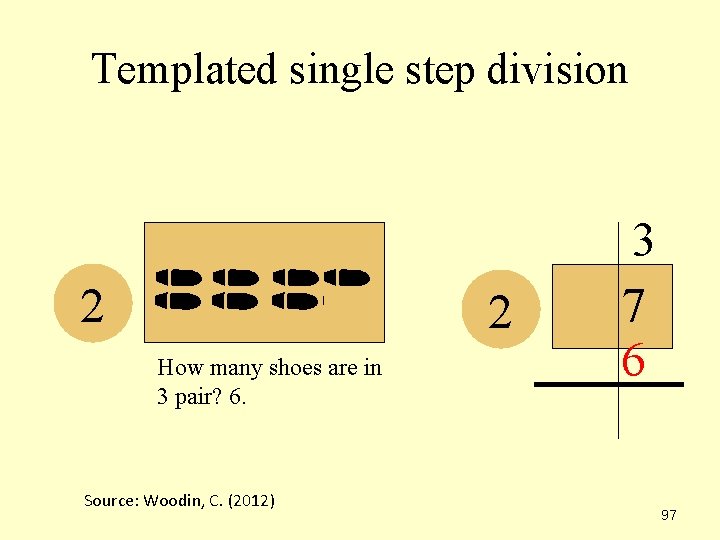 Templated single step division

2

How many shoes are in 3 pair? 6.

3

2

7

6

Source: Woodin, C. (2012)

97